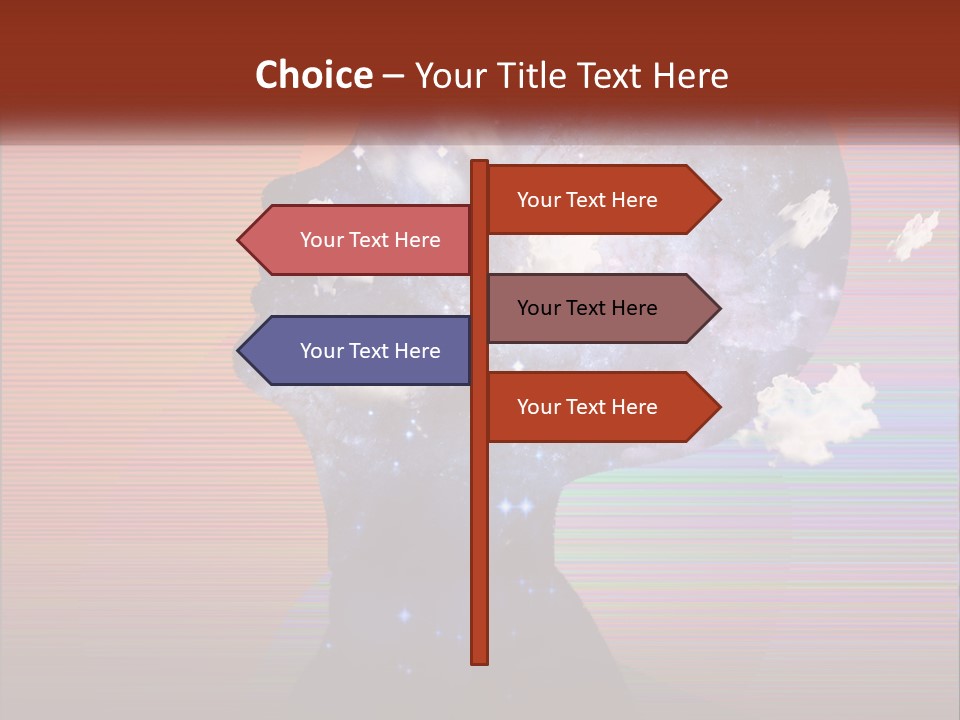 Choice – Your Title Text Here

Your Text Here

Your Text Here

Your Text Here

Your Text Here

Your Text Here